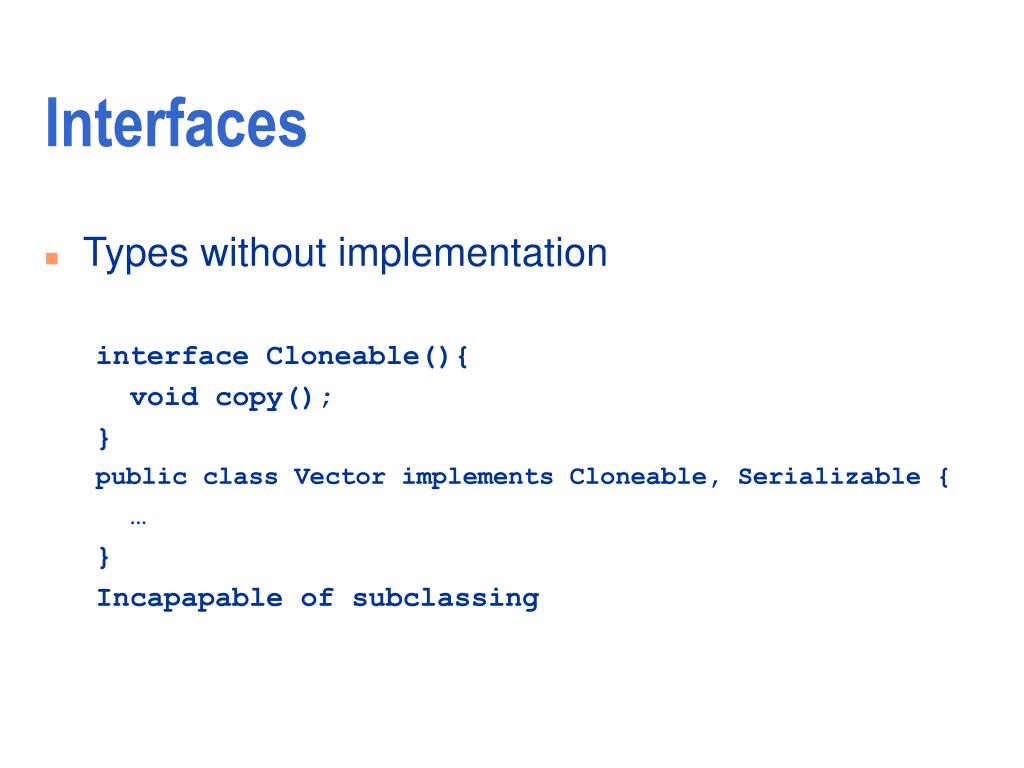 Interfaces

Types without implementation

interface Cloneable(){
  void copy();
}
public class Vector implements Cloneable, Serializable {
  …
}
Incapapable of subclassing